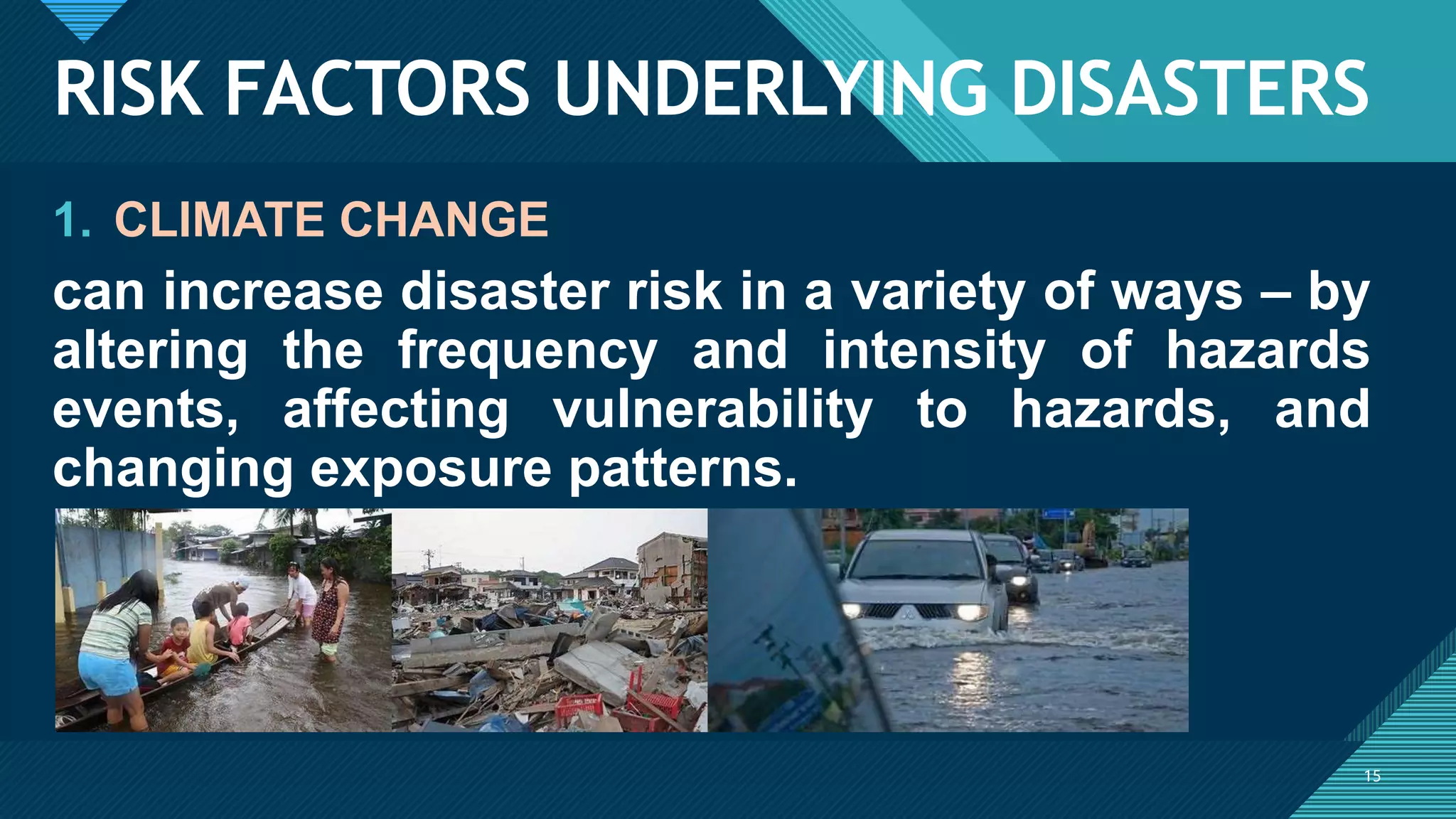 RISK FACTORS UNDERLYING DISASTERS

1. CLIMATE CHANGE

can increase disaster risk in a variety of ways – by altering the frequency and intensity of hazards events, affecting vulnerability to hazards, and changing exposure patterns.

15